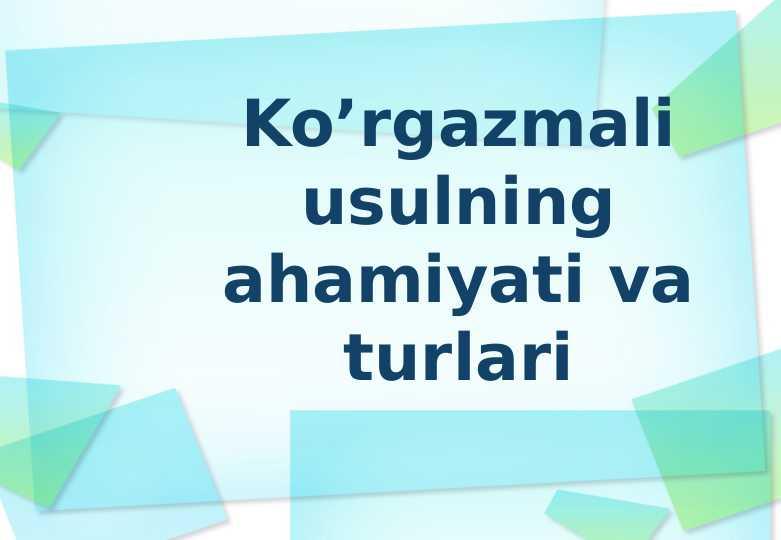 Ko’rgazmali usulning ahamiyati va turlari